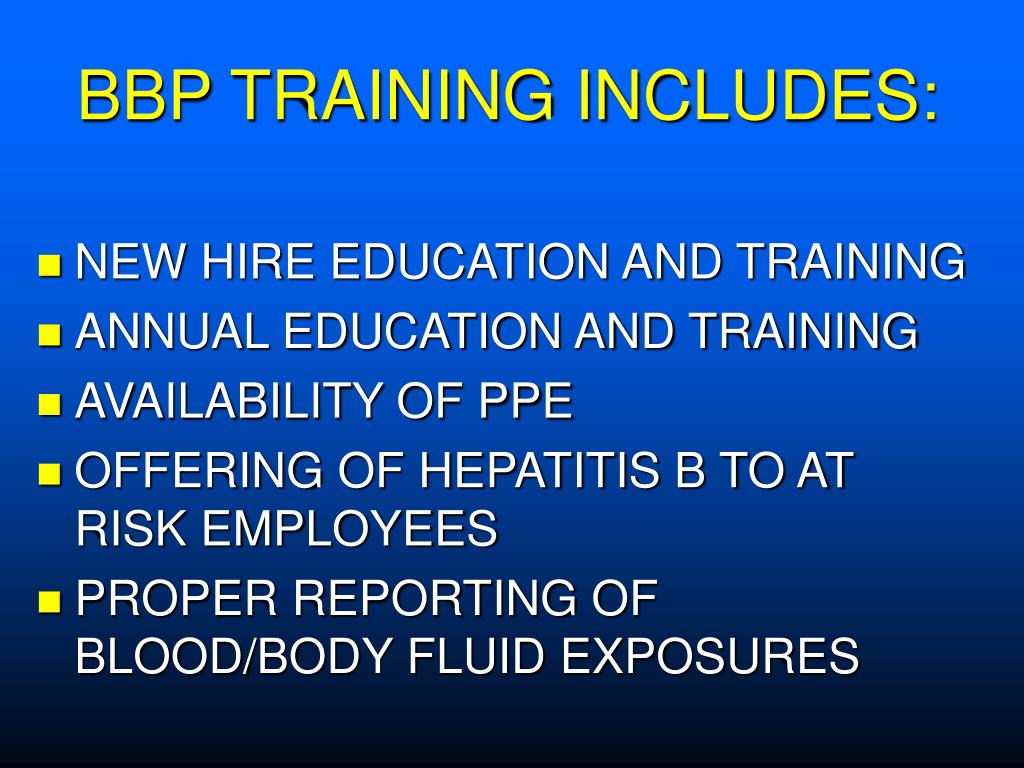 BBP TRAINING INCLUDES:

- NEW HIRE EDUCATION AND TRAINING
- ANNUAL EDUCATION AND TRAINING
- AVAILABILITY OF PPE
- OFFERING OF HEPATITIS B TO AT RISK EMPLOYEES
- PROPER REPORTING OF BLOOD/BODY FLUID EXPOSURES